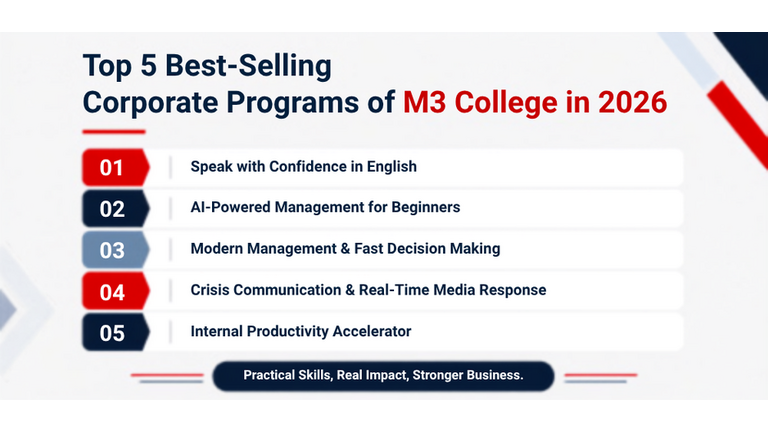 Top 5 Best-Selling
Corporate Programs of M3 College in 2026

01 Speak with Confidence in English

02 AI-Powered Management for Beginners

03 Modern Management & Fast Decision Making

04 Crisis Communication & Real-Time Media Response

05 Internal Productivity Accelerator

Practical Skills, Real Impact, Stronger Business.